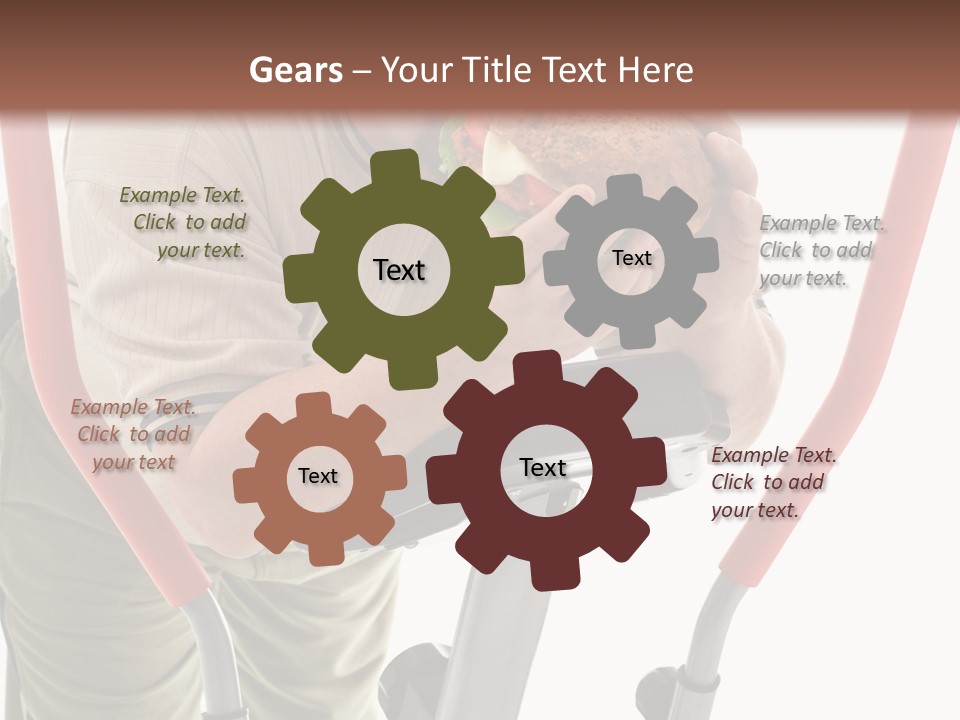 Gears – Your Title Text Here

Example Text. Click to add your text.

Text

Text

Example Text. Click to add your text.

Example Text. Click to add your text

Text

Text

Example Text. Click to add your text.